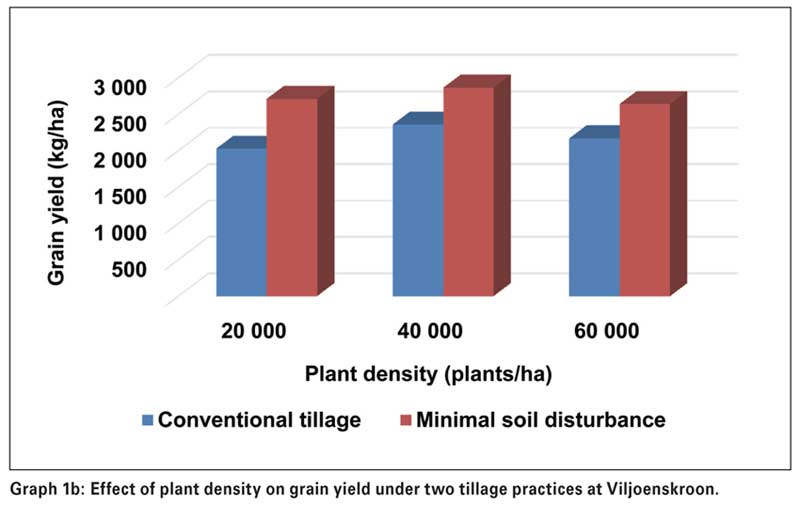 Grain yield (kg/ha)

3 000
2 500
2 000
1 500
1 000
500

20 000
40 000
60 000

Plant density (plants/ha)

Conventional tillage
Minimal soil disturbance

Graph 1b: Effect of plant density on grain yield under two tillage practices at Viljoenskroon.